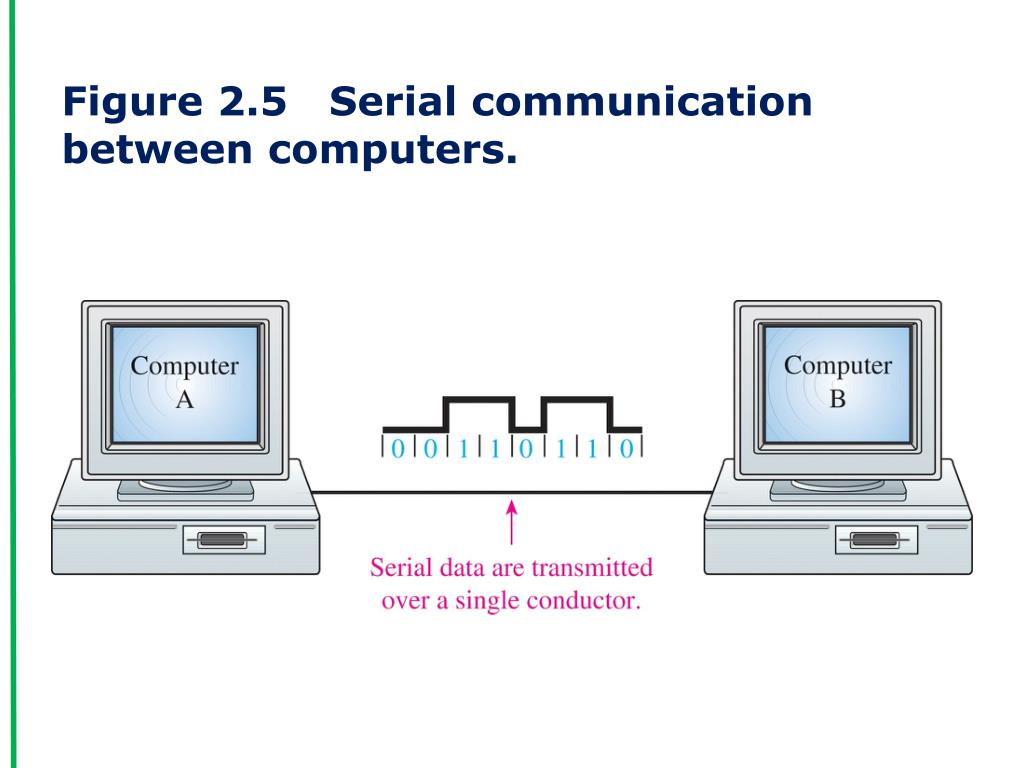 Figure 2.5 Serial communication between computers.

Computer A

0 0 1 1 0 1 1 0

Computer B

Serial data are transmitted over a single conductor.